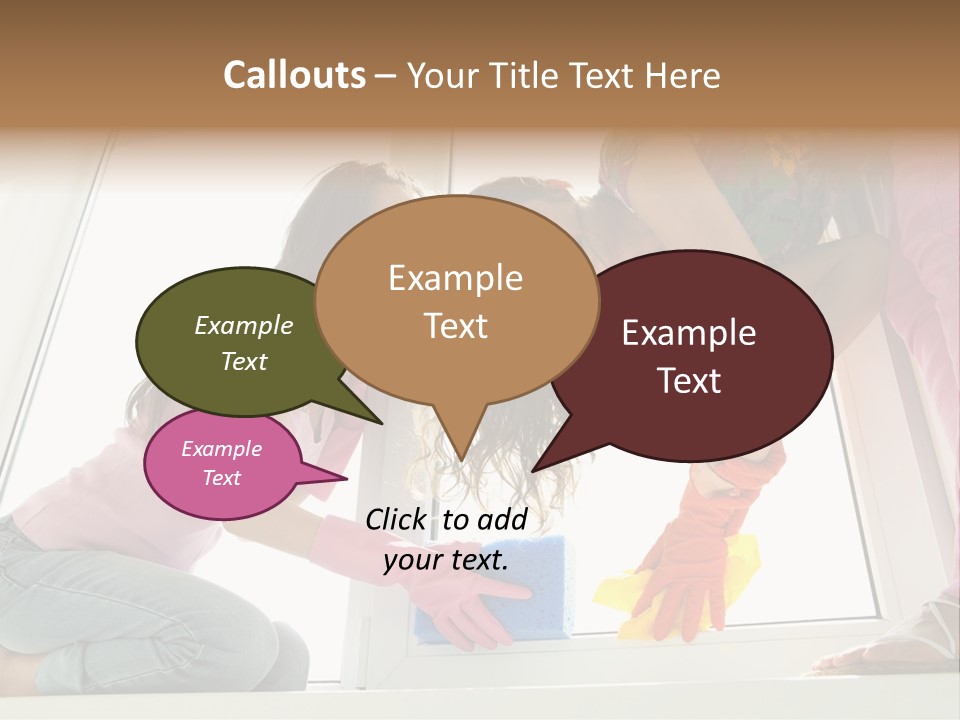 Callouts – Your Title Text Here

Example Text

Example Text

Example Text

Example Text

Click to add your text.